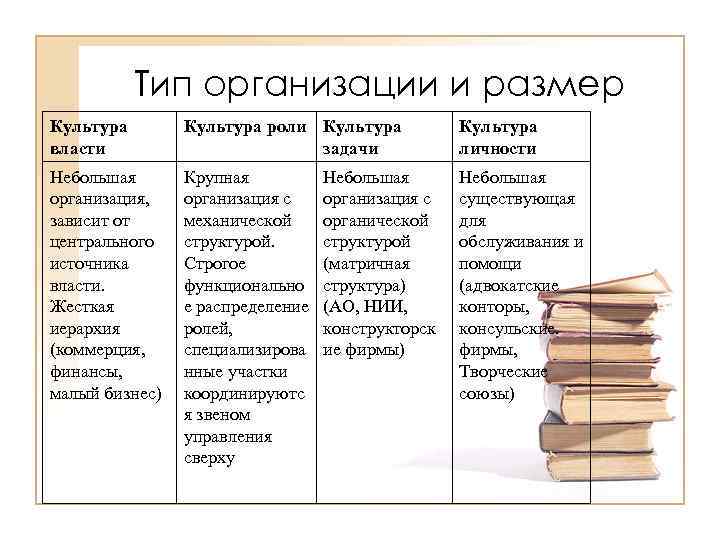 Тип организации и размер

| Культура власти | Культура роли | Культура задачи | Культура личности |
|---|---|---|---|
| Небольшая организация, зависит от центрального источника власти. Жесткая иерархия (коммерция, финансы, малый бизнес) | Крупная организация с механической структурой. Строгое функциональное распределение ролей, специализированные участки координируются звеном управления сверху | Небольшая организация с органической структурой (матричная структура) (АО, НИИ, конструкторские фирмы) | Небольшая существующая для обслуживания и помощи (адвокатские конторы, консульские фирмы, Творческие союзы) |